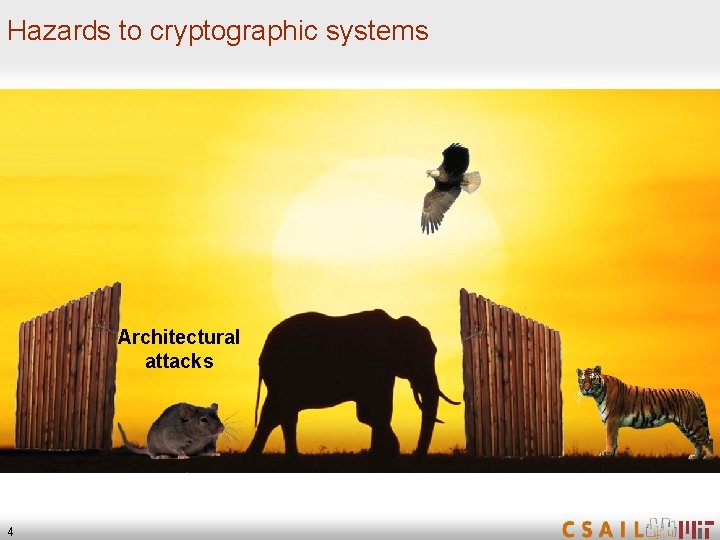 Hazards to cryptographic systems

Architectural attacks

4

CSAIL MIT